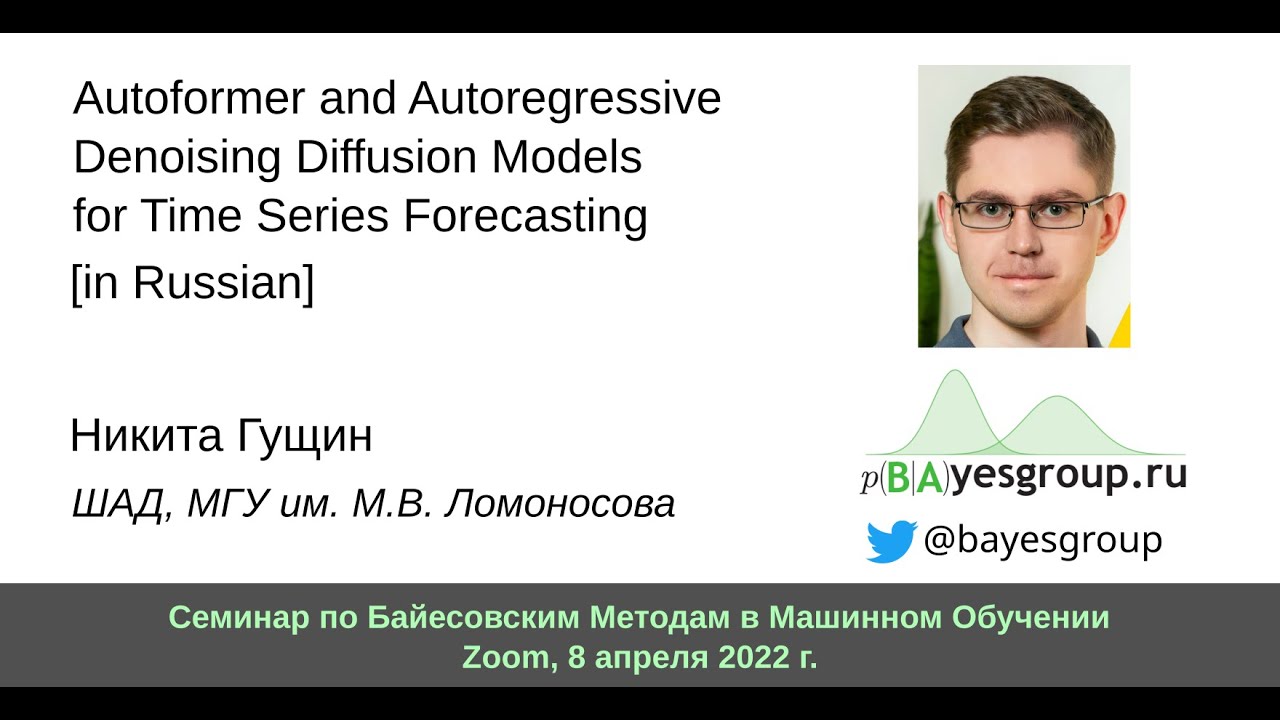 Autoformer and Autoregressive Denoising Diffusion Models for Time Series Forecasting
[in Russian]

Никита Гущин
ШАД, МГУ им. М.В. Ломоносова

$p(B|A)$yesgroup.ru
@bayesgroup

Семинар по Байесовским Методам в Машинном Обучении
Zoom, 8 апреля 2022 г.